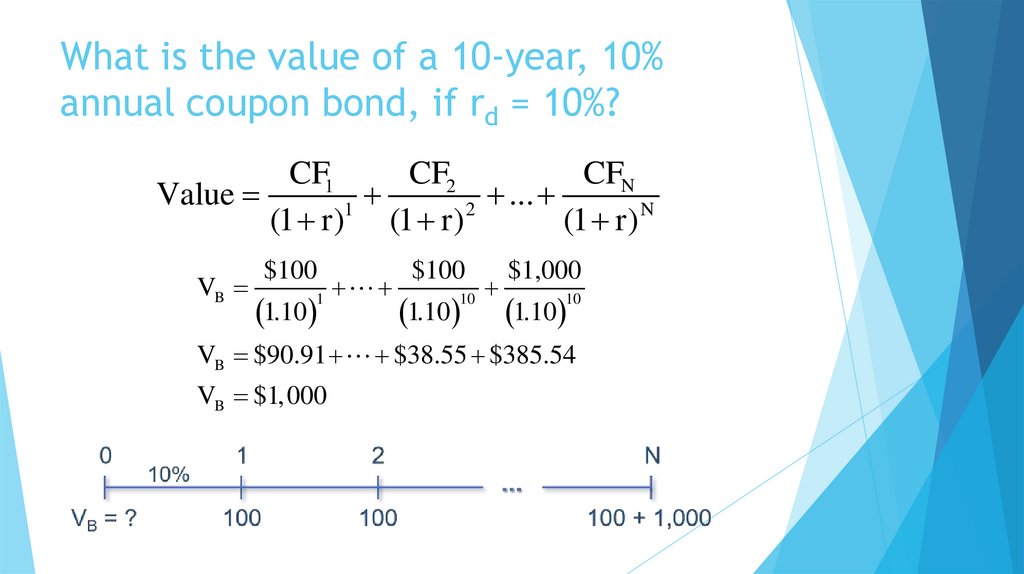 What is the value of a 10-year, 10% annual coupon bond, if $r_d$ = 10%?

$\text{Value} = \frac{CF_1}{(1+r)^1} + \frac{CF_2}{(1+r)^2} + ... + \frac{CF_N}{(1+r)^N}$

$V_B = \frac{\$100}{(1.10)^1} + \cdots + \frac{\$100}{(1.10)^{10}} + \frac{\$1,000}{(1.10)^{10}}$

$V_B = \$90.91 + \cdots + \$38.55 + \$385.54$

$V_B = \$1,000$

0 1 2 N

10%

...

$V_B$ = ? 100 100 100 + 1,000